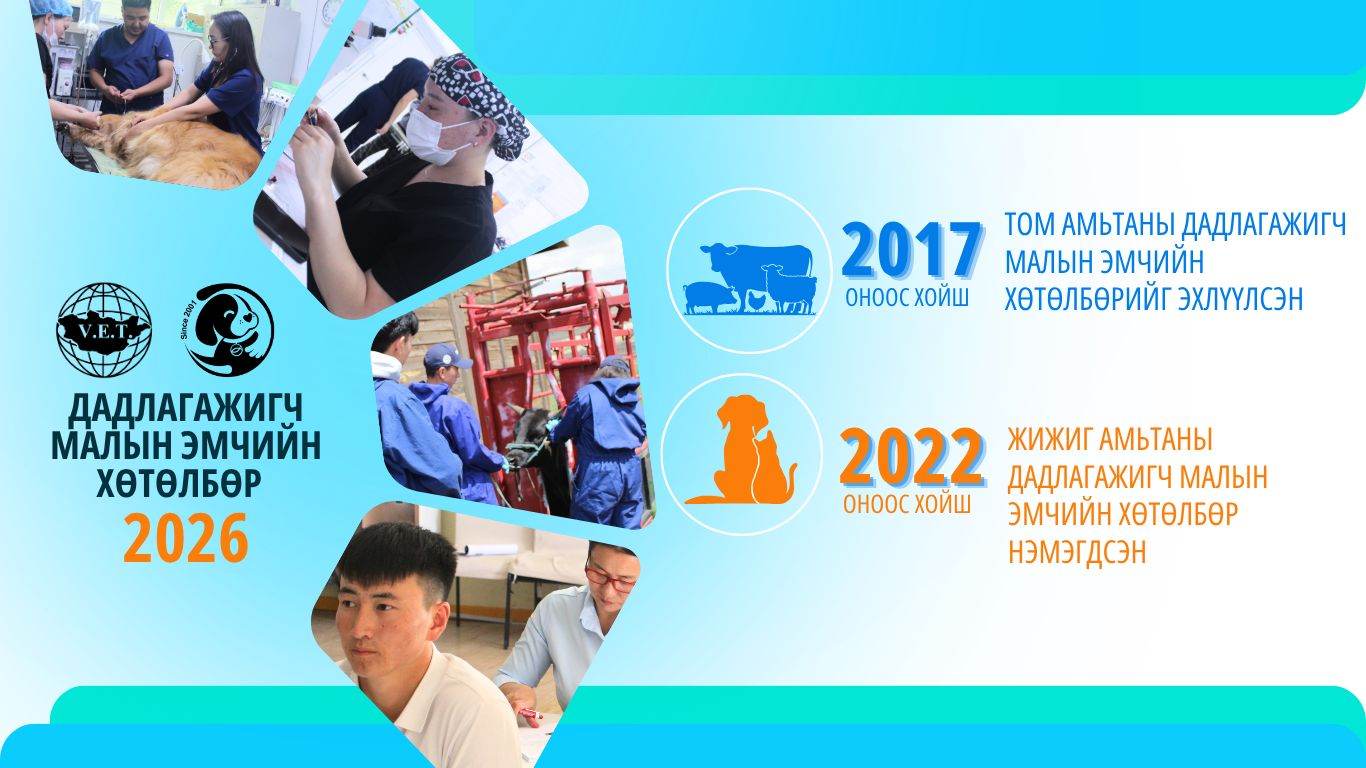 V.E.T.

Since 2001

ДАДЛАГАЖИГЧ МАЛЫН ЭМЧИЙН ХӨТӨЛБӨР
2026

2017
ОНООС ХОЙШ

ТОМ АМЬТАНЫ ДАДЛАГАЖИГЧ МАЛЫН ЭМЧИЙН ХӨТӨЛБӨРИЙГ ЭХЛҮҮЛСЭН

2022
ОНООС ХОЙШ

ЖИЖИГ АМЬТАНЫ ДАДЛАГАЖИГЧ МАЛЫН ЭМЧИЙН ХӨТӨЛБӨР НЭМЭГДСЭН